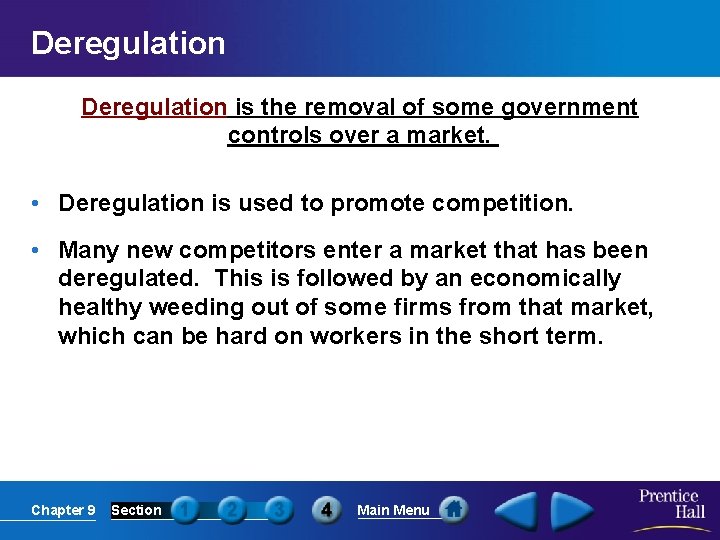 Deregulation

Deregulation is the removal of some government controls over a market.

• Deregulation is used to promote competition.

• Many new competitors enter a market that has been deregulated. This is followed by an economically healthy weeding out of some firms from that market, which can be hard on workers in the short term.

Chapter 9 Section 1 2 3 4 Main Menu

Prentice Hall